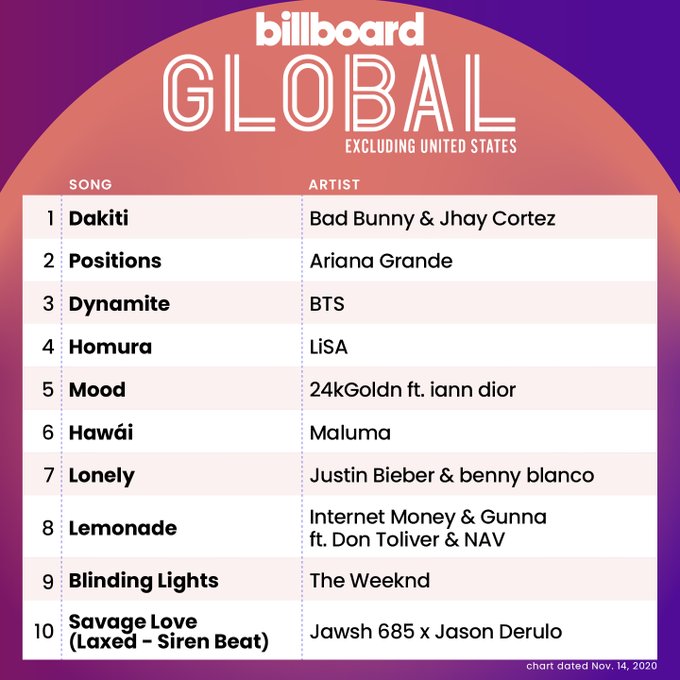 billboard
GLOBAL
EXCLUDING UNITED STATES

| | SONG | ARTIST |
|---|---|---|
| 1 | Dakiti | Bad Bunny & Jhay Cortez |
| 2 | Positions | Ariana Grande |
| 3 | Dynamite | BTS |
| 4 | Homura | LiSA |
| 5 | Mood | 24kGoldn ft. iann dior |
| 6 | Hawái | Maluma |
| 7 | Lonely | Justin Bieber & benny blanco |
| 8 | Lemonade | Internet Money & Gunna ft. Don Toliver & NAV |
| 9 | Blinding Lights | The Weeknd |
| 10 | Savage Love (Laxed - Siren Beat) | Jawsh 685 x Jason Derulo |

chart dated Nov. 14, 2020